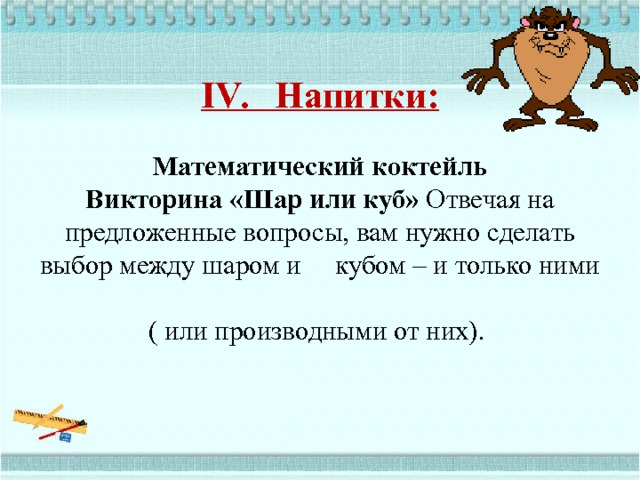 IV. Напитки:

Математический коктейль
Викторина «Шар или куб» Отвечая на предложенные вопросы, вам нужно сделать выбор между шаром и кубом – и только ними

( или производными от них).